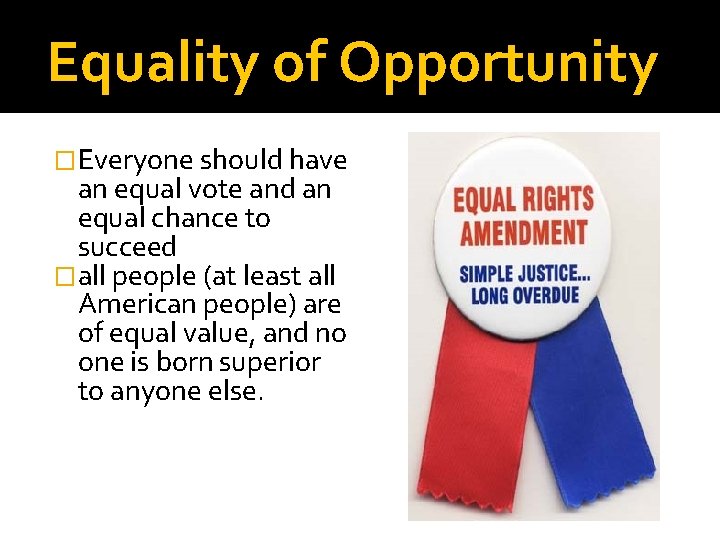 Equality of Opportunity

□ Everyone should have an equal vote and an equal chance to succeed

□ all people (at least all American people) are of equal value, and no one is born superior to anyone else.

EQUAL RIGHTS AMENDMENT

SIMPLE JUSTICE... LONG OVERDUE